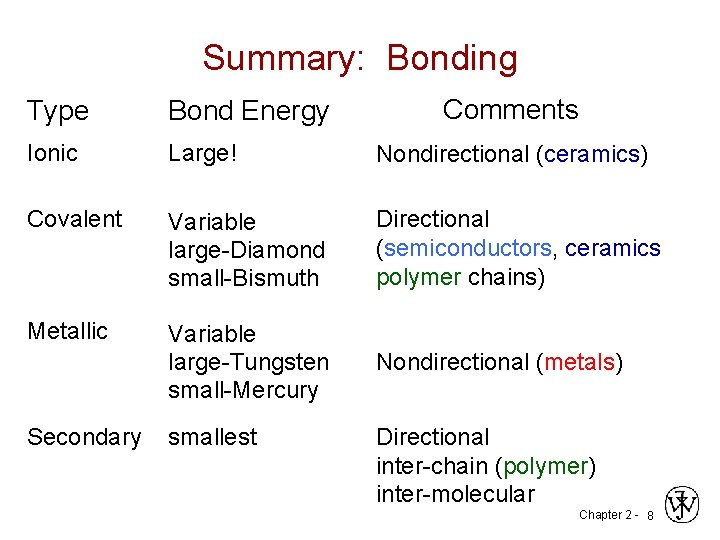 Summary: Bonding

| Type | Bond Energy | Comments |
|---|---|---|
| Ionic | Large! | Nondirectional (ceramics) |
| Covalent | Variable large-Diamond small-Bismuth | Directional (semiconductors, ceramics polymer chains) |
| Metallic | Variable large-Tungsten small-Mercury | Nondirectional (metals) |
| Secondary | smallest | Directional inter-chain (polymer) inter-molecular |

Chapter 2 - 8